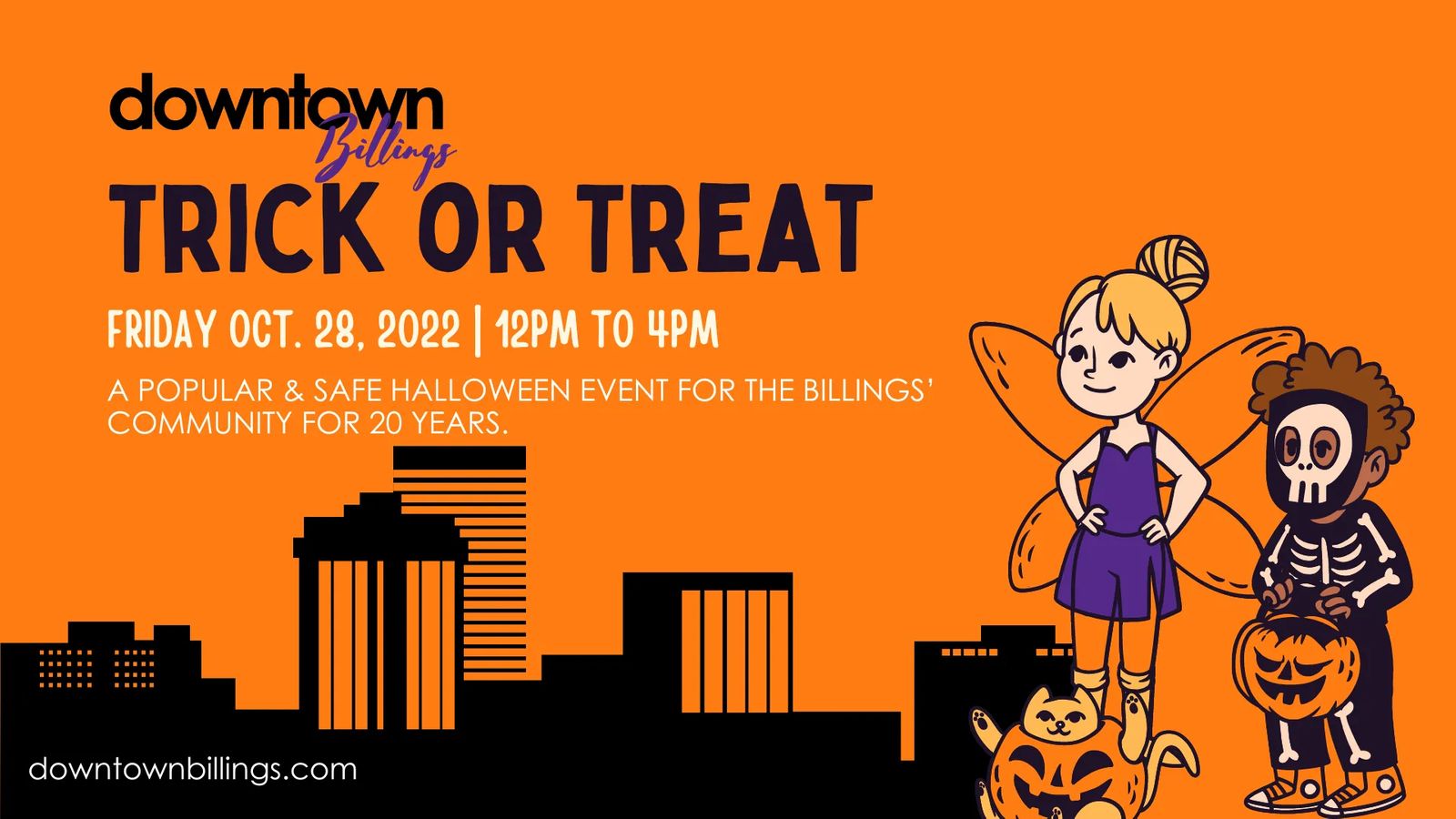 downtown Billings

TRICK OR TREAT

FRIDAY OCT. 28, 2022 | 12PM TO 4PM

A POPULAR & SAFE HALLOWEEN EVENT FOR THE BILLINGS' COMMUNITY FOR 20 YEARS.

downtownbillings.com